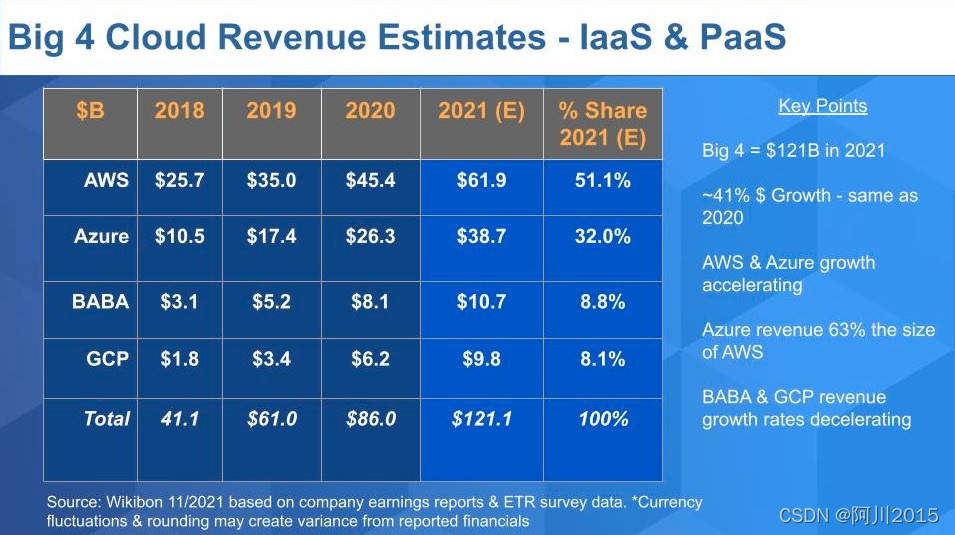 Big 4 Cloud Revenue Estimates - IaaS & PaaS

| \$B | 2018 | 2019 | 2020 | 2021 (E) | % Share 2021 (E) |
|---|---|---|---|---|---|
| AWS | \$25.7 | \$35.0 | \$45.4 | \$61.9 | 51.1% |
| Azure | \$10.5 | \$17.4 | \$26.3 | \$38.7 | 32.0% |
| BABA | \$3.1 | \$5.2 | \$8.1 | \$10.7 | 8.8% |
| GCP | \$1.8 | \$3.4 | \$6.2 | \$9.8 | 8.1% |
| Total | 41.1 | \$61.0 | \$86.0 | \$121.1 | 100% |

Key Points

Big 4 = \$121B in 2021

~41% \$ Growth - same as 2020

AWS & Azure growth accelerating

Azure revenue 63% the size of AWS

BABA & GCP revenue growth rates decelerating

Source: Wikibon 11/2021 based on company earnings reports & ETR survey data. *Currency fluctuations & rounding may create variance from reported financials

CSDN @阿川2015